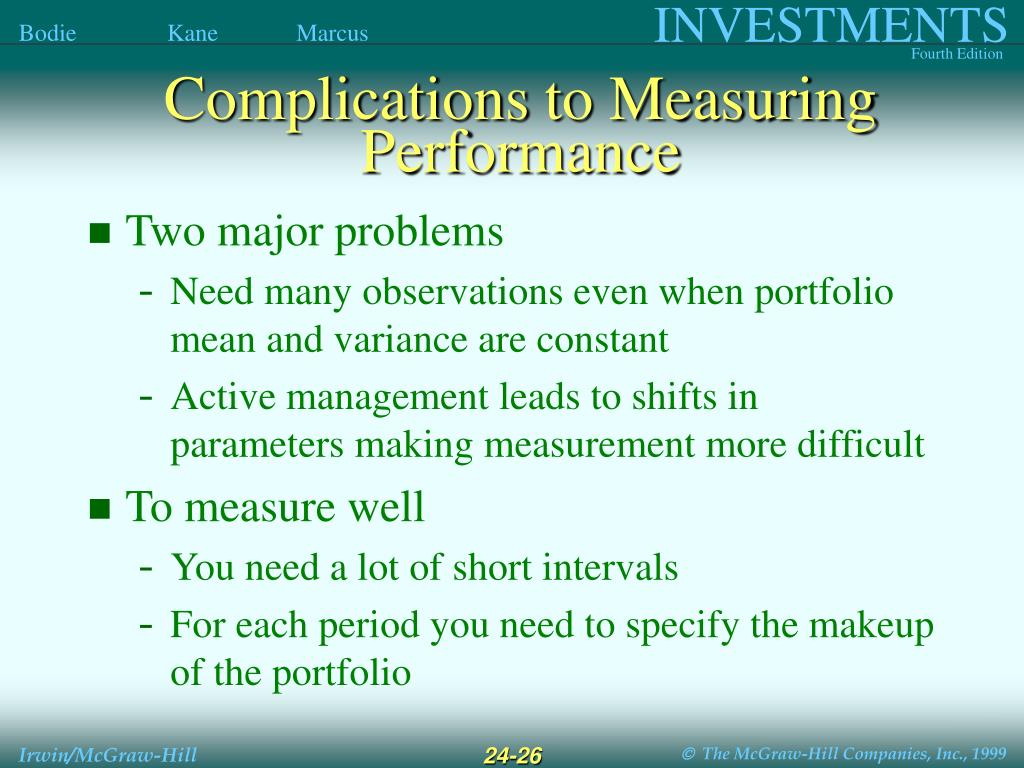 Bodie Kane Marcus

INVESTMENTS
Fourth Edition

Complications to Measuring Performance

■ Two major problems
- Need many observations even when portfolio mean and variance are constant
- Active management leads to shifts in parameters making measurement more difficult
■ To measure well
- You need a lot of short intervals
- For each period you need to specify the makeup of the portfolio

Irwin/McGraw-Hill

24-26

© The McGraw-Hill Companies, Inc., 1999